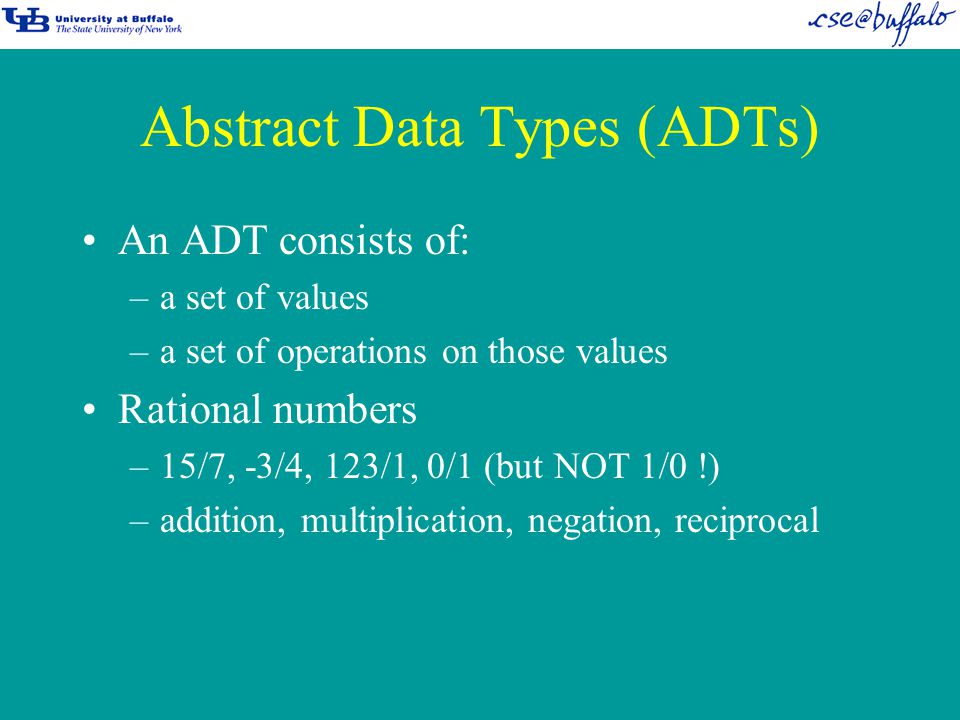 UB University at Buffalo
The State University of New York

cse@buffalo

Abstract Data Types (ADTs)

• An ADT consists of:
– a set of values
– a set of operations on those values

• Rational numbers
– 15/7, -3/4, 123/1, 0/1 (but NOT 1/0 !)
– addition, multiplication, negation, reciprocal